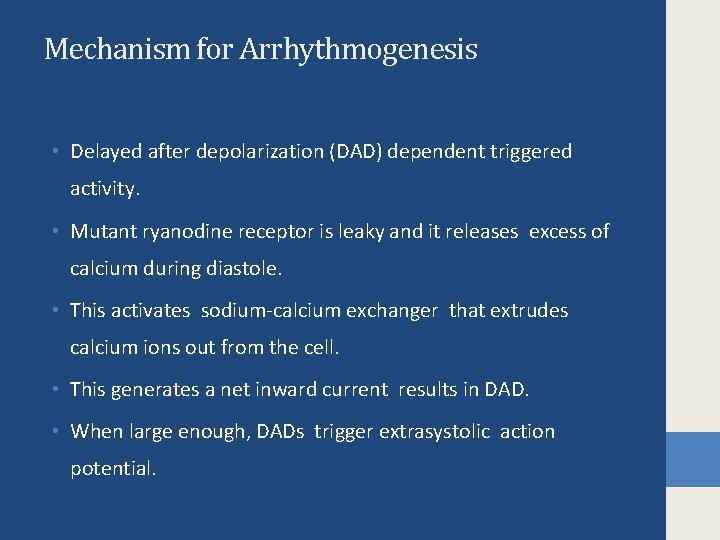 Mechanism for Arrhythmogenesis

• Delayed after depolarization (DAD) dependent triggered activity.

• Mutant ryanodine receptor is leaky and it releases excess of calcium during diastole.

• This activates sodium-calcium exchanger that extrudes calcium ions out from the cell.

• This generates a net inward current results in DAD.

• When large enough, DADs trigger extrasystolic action potential.